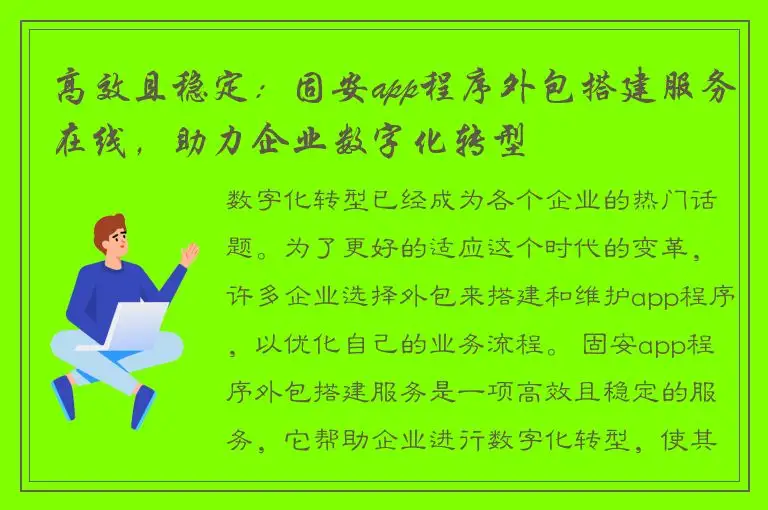 高效且稳定：固安app程序外包搭建服务在线，助力企业数字化转型

数字化转型已经成为各个企业的热门话题。为了更好的适应这个时代的变革，许多企业选择外包来搭建和维护app程序，以优化自己的业务流程。固安app程序外包搭建服务是一项高效且稳定的服务，它帮助企业进行数字化转型，使其